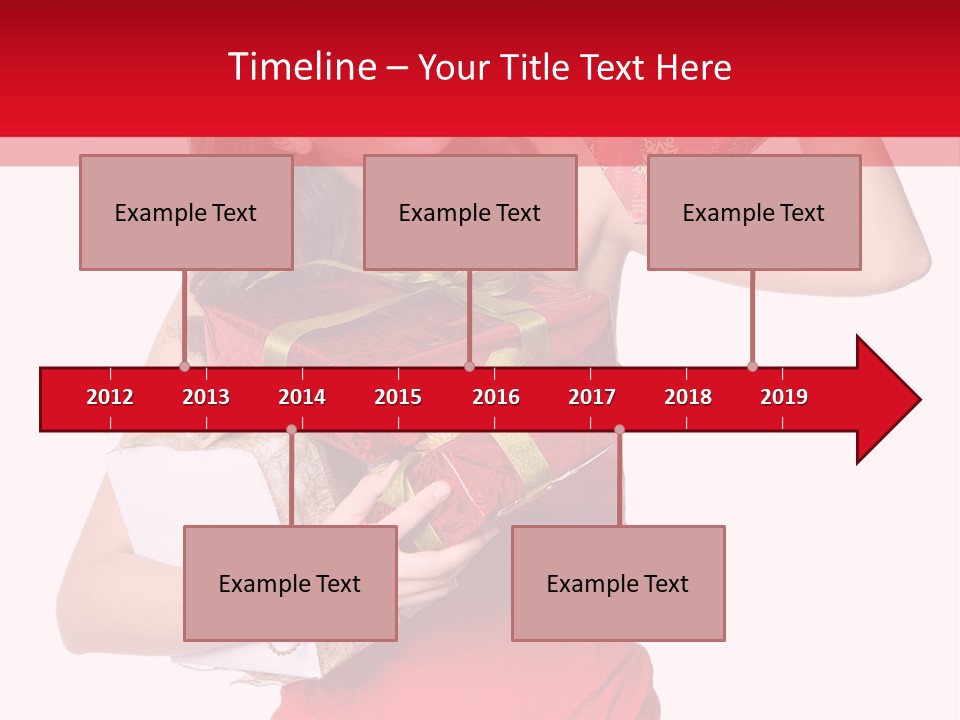 Timeline – Your Title Text Here

Example Text

Example Text

Example Text

2012 2013 2014 2015 2016 2017 2018 2019

Example Text

Example Text